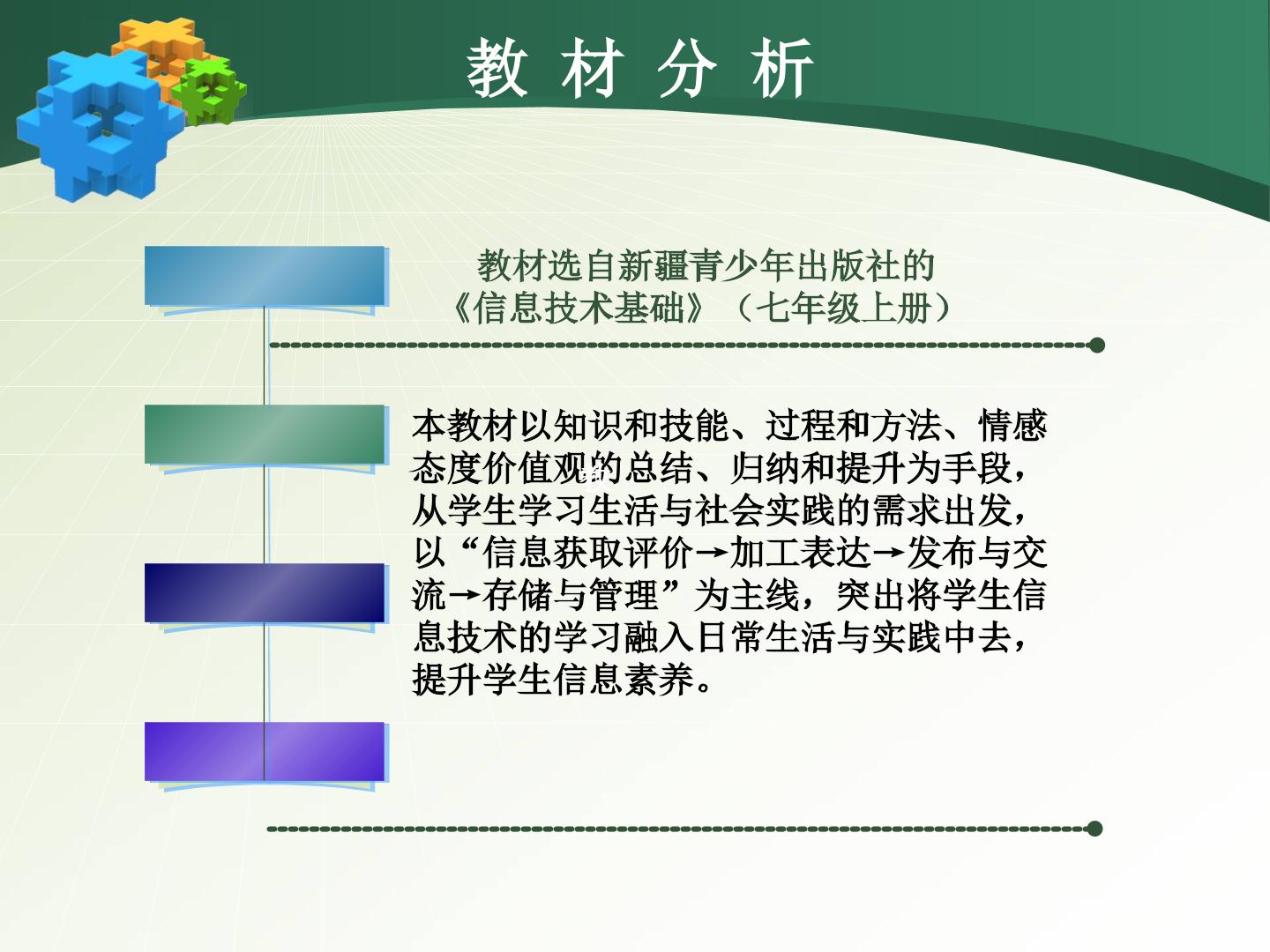 教材分析

教材选自新疆青少年出版社的
《信息技术基础》（七年级上册）

本教材以知识和技能、过程和方法、情感态度价值观的总结、归纳和提升为手段，从学生学习生活与社会实践的需求出发，以“信息获取评价→加工表达→发布与交流→存储与管理”为主线，突出将学生信息技术的学习融入日常生活与实践中去，提升学生信息素养。